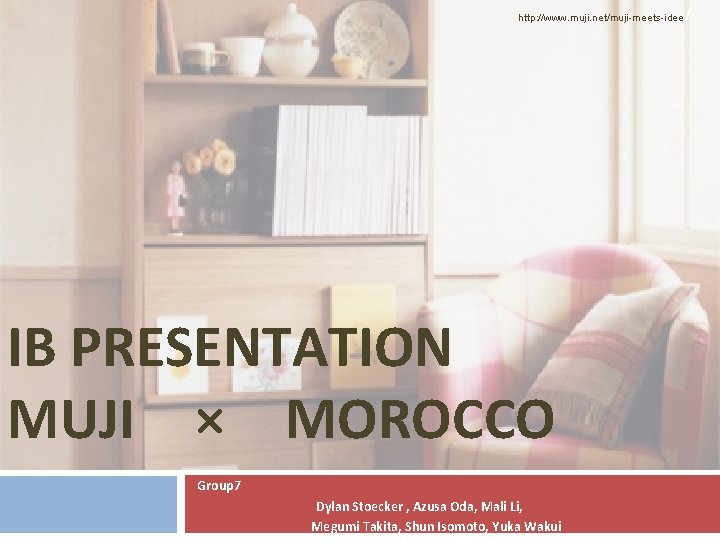 http://www.muji.net/muji-meets-idee

IB PRESENTATION
MUJI × MOROCCO

Group7

Dylan Stoecker , Azusa Oda, Mali Li,
Megumi Takita, Shun Isomoto, Yuka Wakui